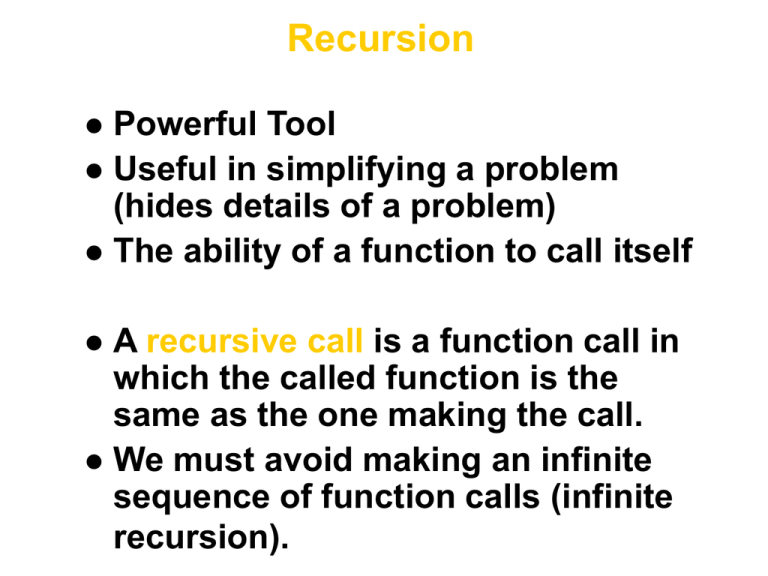 Recursion

● Powerful Tool
● Useful in simplifying a problem (hides details of a problem)
● The ability of a function to call itself

● A recursive call is a function call in which the called function is the same as the one making the call.
● We must avoid making an infinite sequence of function calls (infinite recursion).